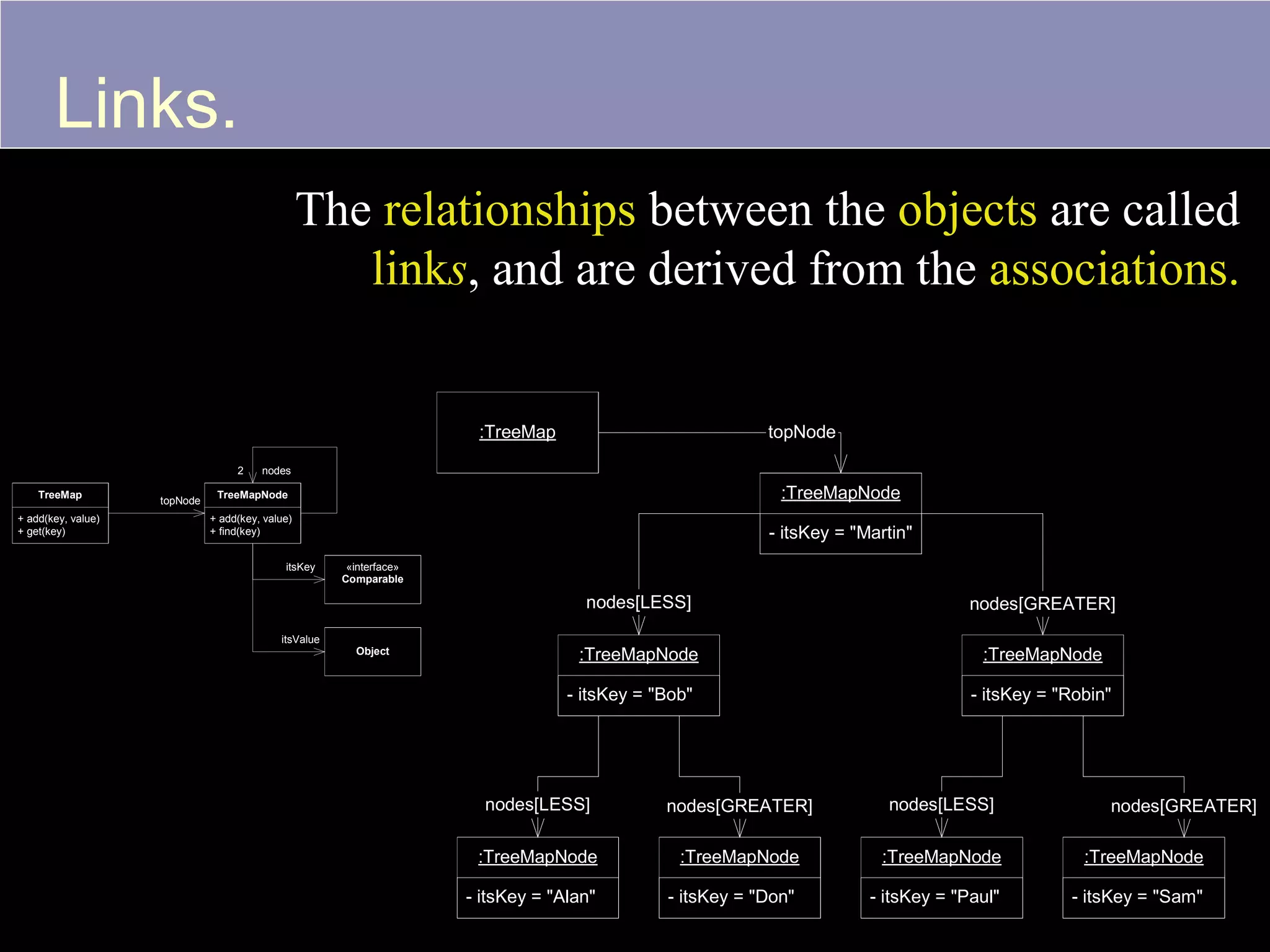 Links.

The relationships between the objects are called links, and are derived from the associations.

2 nodes

TreeMap
+ add(key, value)
+ get(key)

topNode

TreeMapNode
+ add(key, value)
+ find(key)

itsKey

«interface»
Comparable

itsValue

Object

:TreeMap

topNode

:TreeMapNode
- itsKey = "Martin"

nodes[LESS]

nodes[GREATER]

:TreeMapNode
- itsKey = "Bob"

:TreeMapNode
- itsKey = "Robin"

nodes[LESS]

nodes[GREATER]

nodes[LESS]

nodes[GREATER]

:TreeMapNode
- itsKey = "Alan"

:TreeMapNode
- itsKey = "Don"

:TreeMapNode
- itsKey = "Paul"

:TreeMapNode
- itsKey = "Sam"